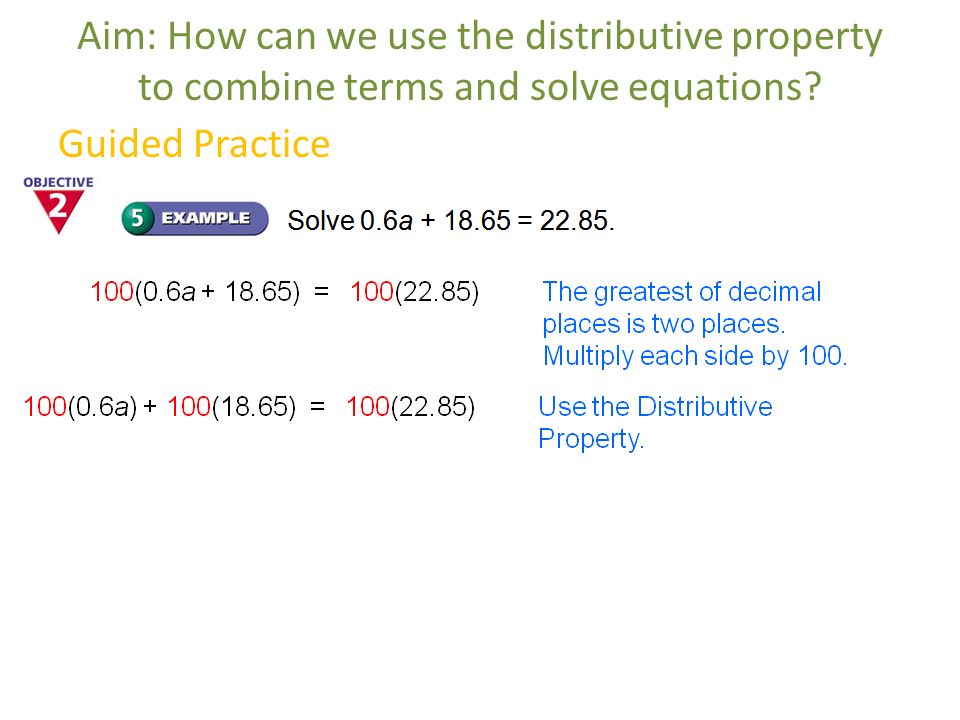 Aim: How can we use the distributive property to combine terms and solve equations?

Guided Practice

OBJECTIVE 2

5 EXAMPLE Solve $0.6a + 18.65 = 22.85$.

$100(0.6a + 18.65) = 100(22.85)$

The greatest of decimal places is two places. Multiply each side by 100.

$100(0.6a) + 100(18.65) = 100(22.85)$

Use the Distributive Property.